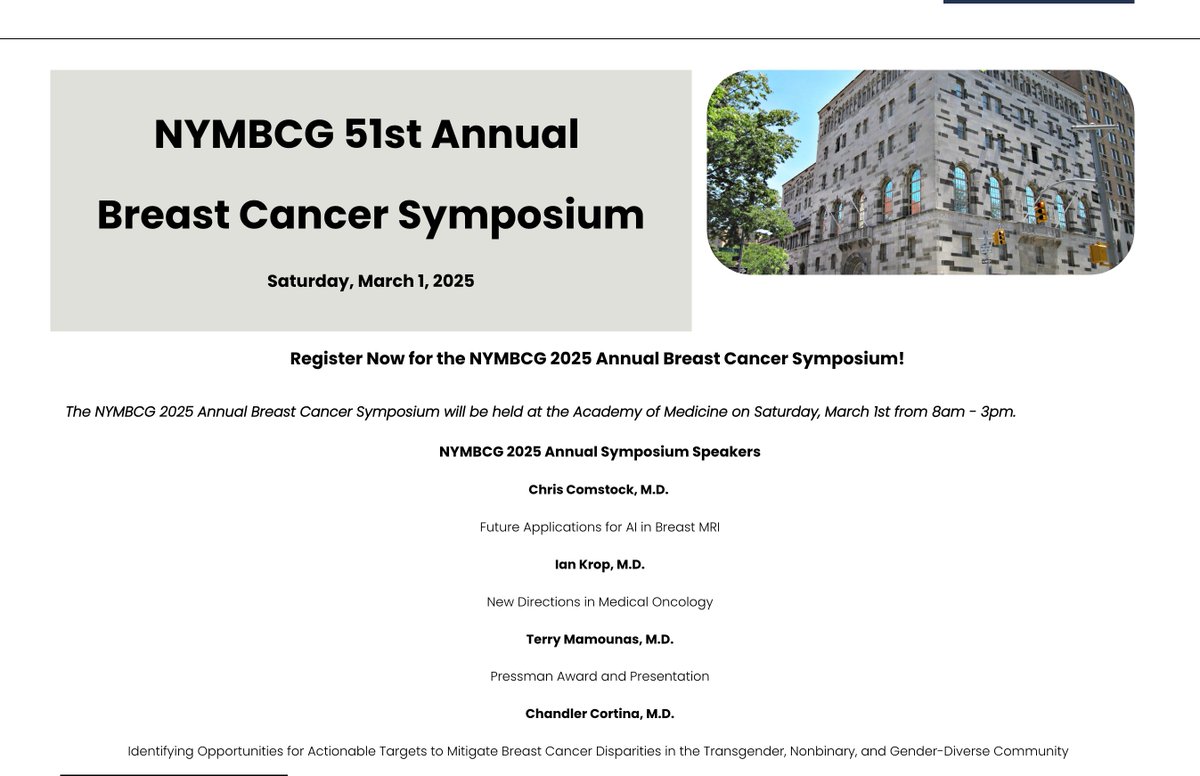 NYMBCG 51st Annual

Breast Cancer Symposium

Saturday, March 1, 2025

Register Now for the NYMBCG 2025 Annual Breast Cancer Symposium!

The NYMBCG 2025 Annual Breast Cancer Symposium will be held at the Academy of Medicine on Saturday, March 1st from 8am - 3pm.

NYMBCG 2025 Annual Symposium Speakers

Chris Comstock, M.D.

Future Applications for AI in Breast MRI

Ian Krop, M.D.

New Directions in Medical Oncology

Terry Mamounas, M.D.

Pressman Award and Presentation

Chandler Cortina, M.D.

Identifying Opportunities for Actionable Targets to Mitigate Breast Cancer Disparities in the Transgender, Nonbinary, and Gender-Diverse Community